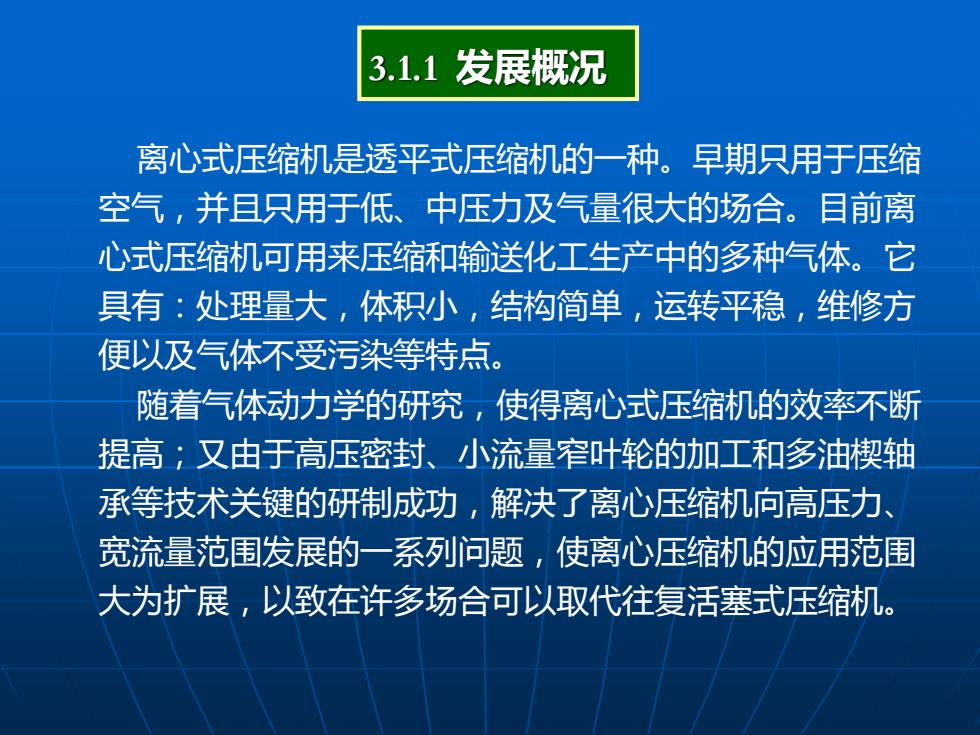 3.1.1 发展概况

离心式压缩机是透平式压缩机的一种。早期只用于压缩空气，并且只用于低、中压力及气量很大的场合。目前离心式压缩机可用来压缩和输送化工生产中的多种气体。它具有：处理量大，体积小，结构简单，运转平稳，维修方便以及气体不受污染等特点。

随着气体动力学的研究，使得离心式压缩机的效率不断提高；又由于高压密封、小流量窄叶轮的加工和多油楔轴承等技术关键的研制成功，解决了离心压缩机向高压力、宽流量范围发展的一系列问题，使离心压缩机的应用范围大为扩展，以致在许多场合可以取代往复活塞式压缩机。